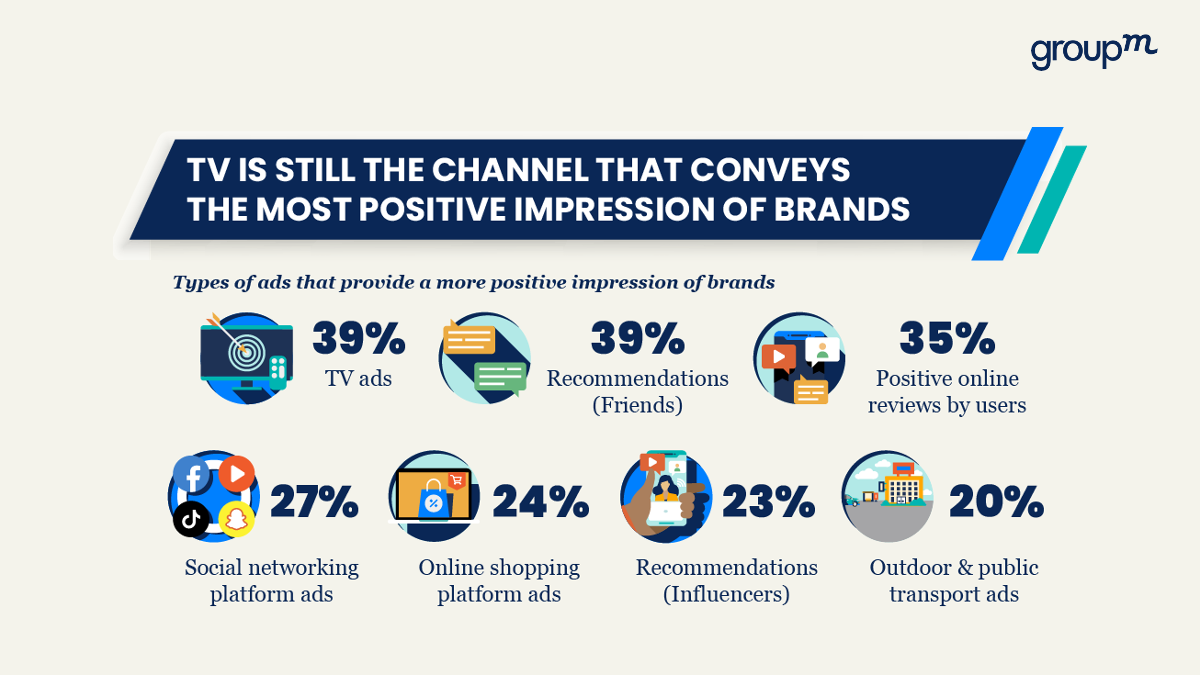 groupm

TV IS STILL THE CHANNEL THAT CONVEYS THE MOST POSITIVE IMPRESSION OF BRANDS

Types of ads that provide a more positive impression of brands

39%
TV ads

39%
Recommendations (Friends)

35%
Positive online reviews by users

27%
Social networking platform ads

24%
Online shopping platform ads

23%
Recommendations (Influencers)

20%
Outdoor & public transport ads